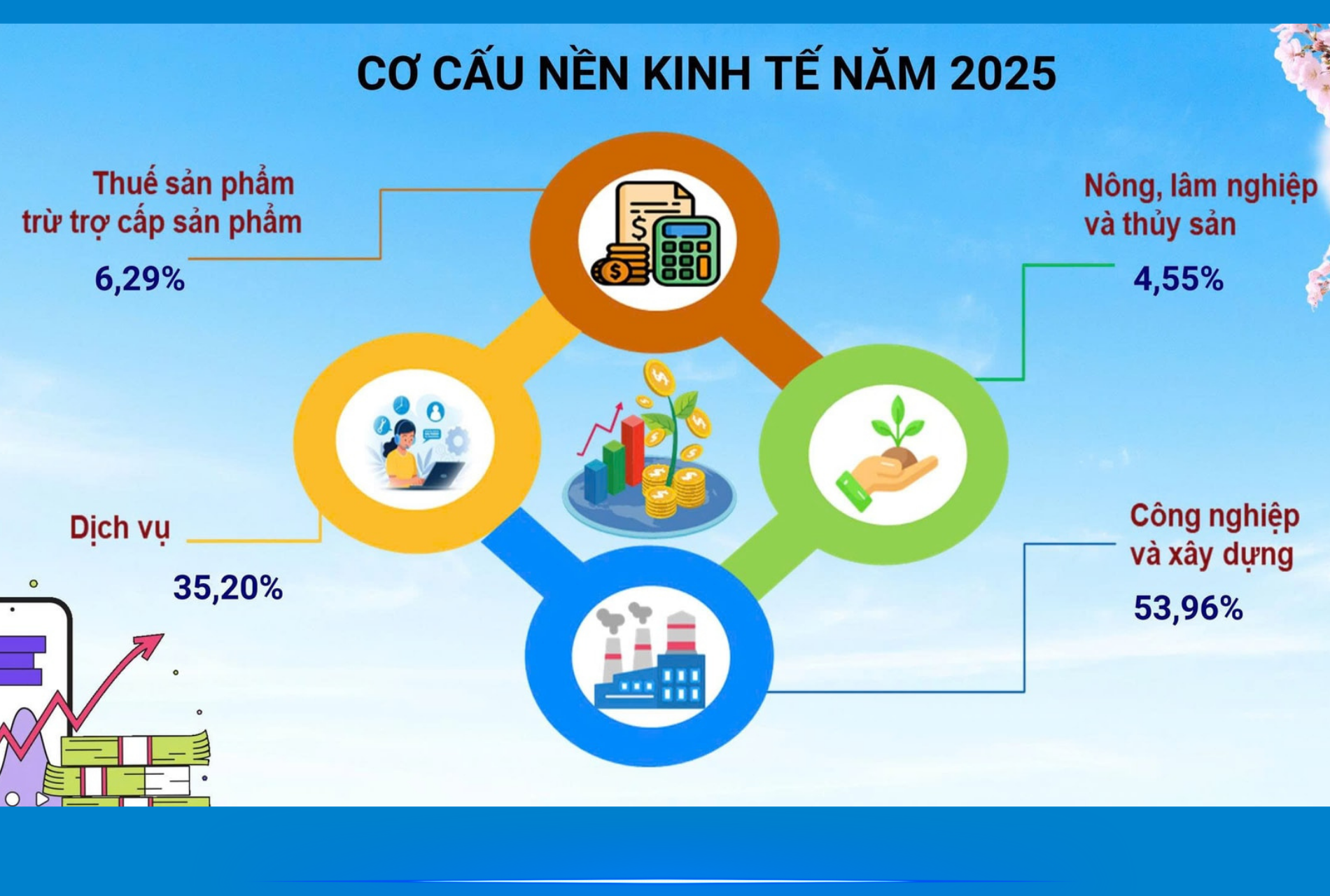 CƠ CẤU NỀN KINH TẾ NĂM 2025

Thuế sản phẩm trừ trợ cấp sản phẩm
6,29%

Nông, lâm nghiệp và thủy sản
4,55%

Dịch vụ
35,20%

Công nghiệp và xây dựng
53,96%